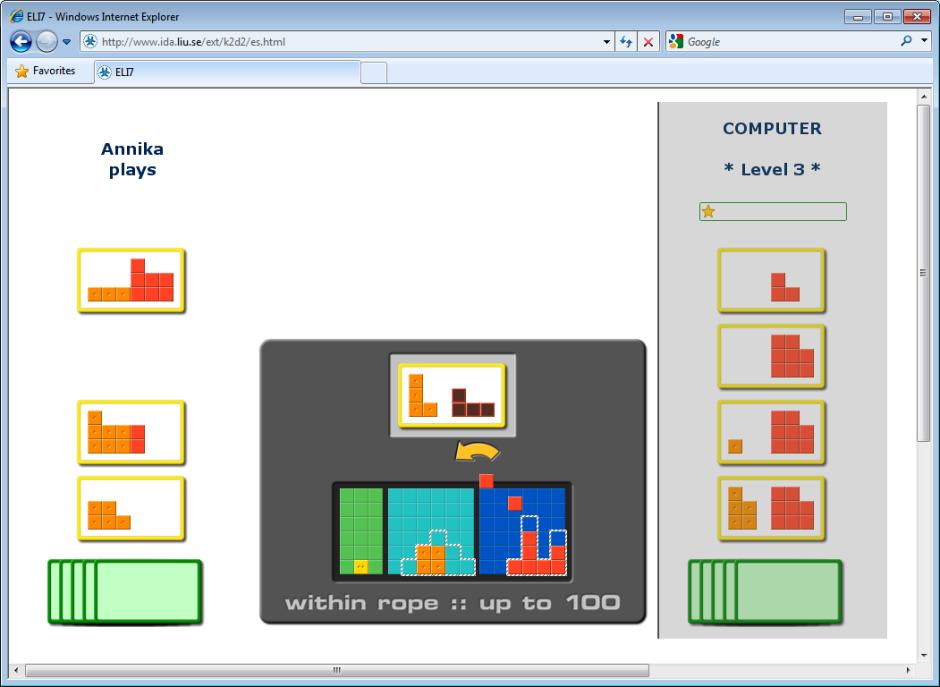 ELI7 - Windows Internet Explorer

http://www.ida.liu.se/ext/k2d2/es.html

Google

Favorites

ELI7

Annika plays

COMPUTER

* Level 3 *

within rope :: up to 100